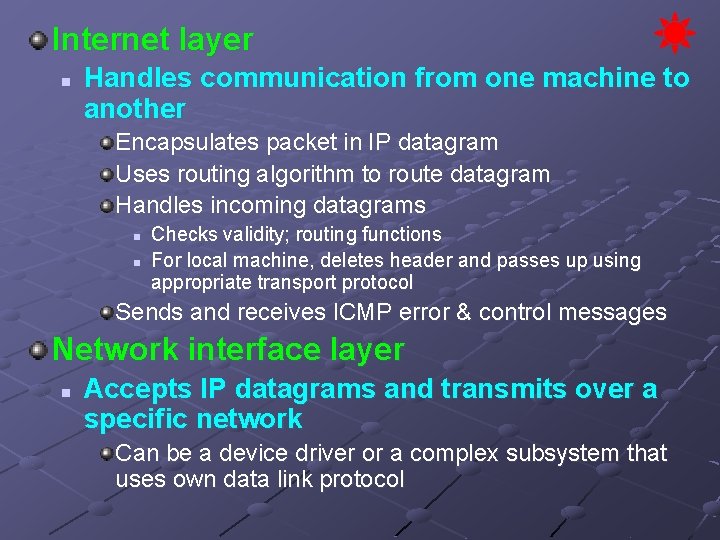 Internet layer

Handles communication from one machine to another

Encapsulates packet in IP datagram

Uses routing algorithm to route datagram

Handles incoming datagrams

Checks validity; routing functions

For local machine, deletes header and passes up using appropriate transport protocol

Sends and receives ICMP error & control messages

Network interface layer

Accepts IP datagrams and transmits over a specific network

Can be a device driver or a complex subsystem that uses own data link protocol